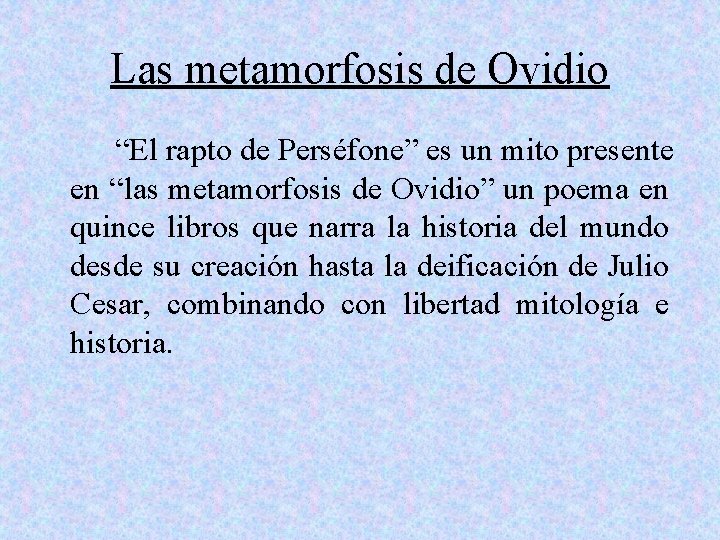 Las metamorfosis de Ovidio

“El rapto de Perséfone” es un mito presente en “las metamorfosis de Ovidio” un poema en quince libros que narra la historia del mundo desde su creación hasta la deificación de Julio Cesar, combinando con libertad mitología e historia.